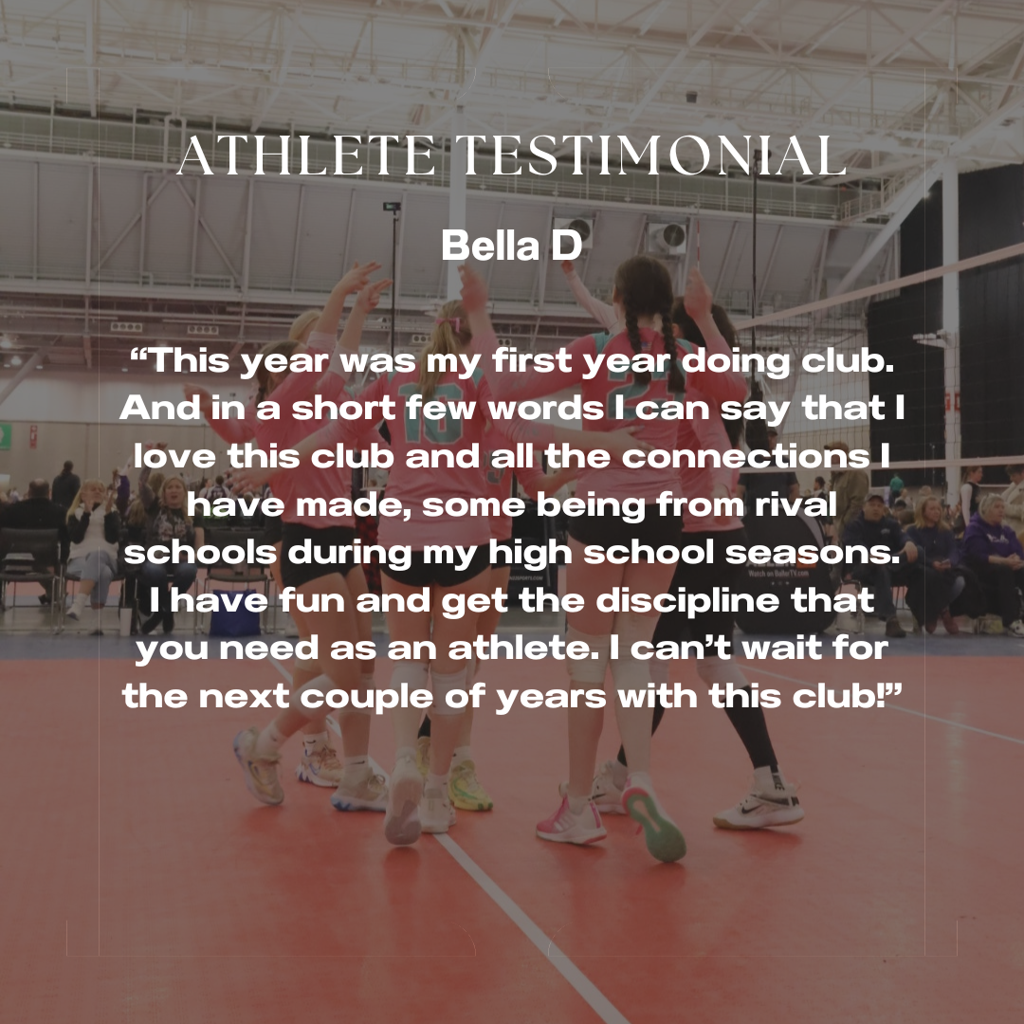 ATHLETE TESTIMONIAL

Bella D

“This year was my first year doing club. And in a short few words I can say that I love this club and all the connections I have made, some being from rival schools during my high school seasons. I have fun and get the discipline that you need as an athlete. I can’t wait for the next couple of years with this club!”